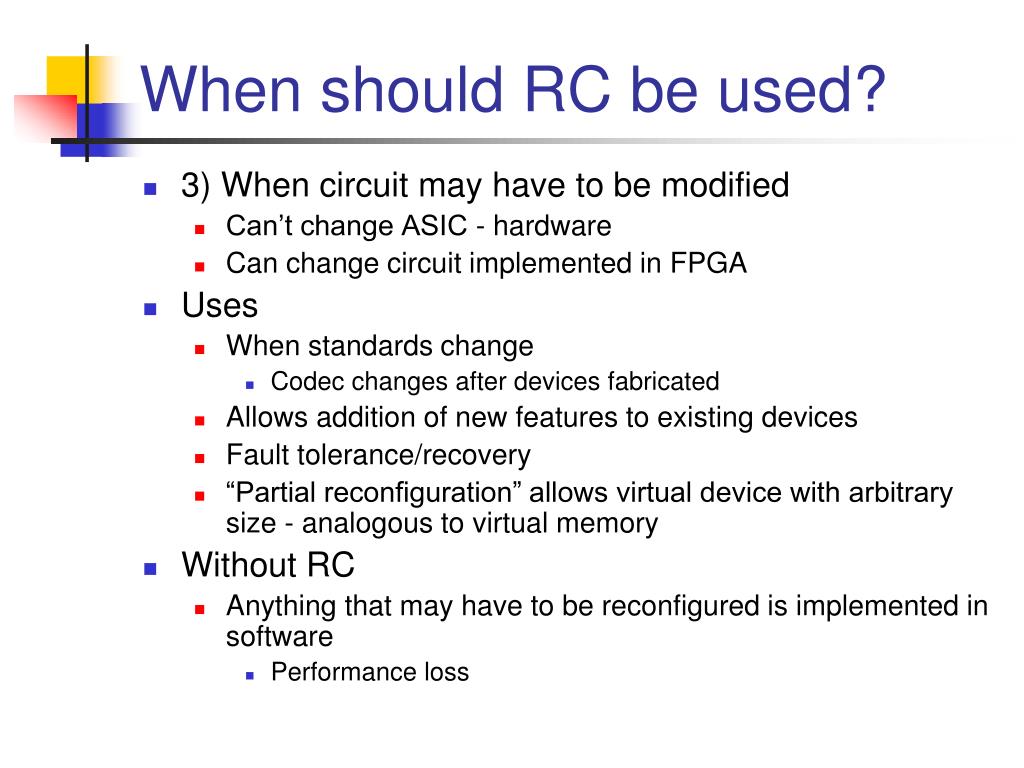 When should RC be used?

3) When circuit may have to be modified
Can’t change ASIC - hardware
Can change circuit implemented in FPGA
Uses
When standards change
Codec changes after devices fabricated
Allows addition of new features to existing devices
Fault tolerance/recovery
“Partial reconfiguration” allows virtual device with arbitrary size - analogous to virtual memory
Without RC
Anything that may have to be reconfigured is implemented in software
Performance loss